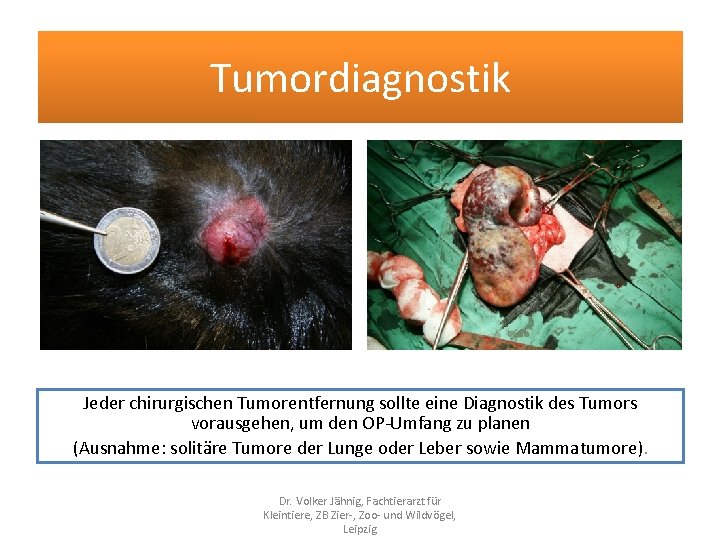 Tumordiagnostik

Jeder chirurgischen Tumorentfernung sollte eine Diagnostik des Tumors vorausgehen, um den OP-Umfang zu planen
(Ausnahme: solitäre Tumore der Lunge oder Leber sowie Mammatumore).

Dr. Volker Jähnig, Fachtierarzt für Kleintiere, ZB Zier-, Zoo- und Wildvögel, Leipzig